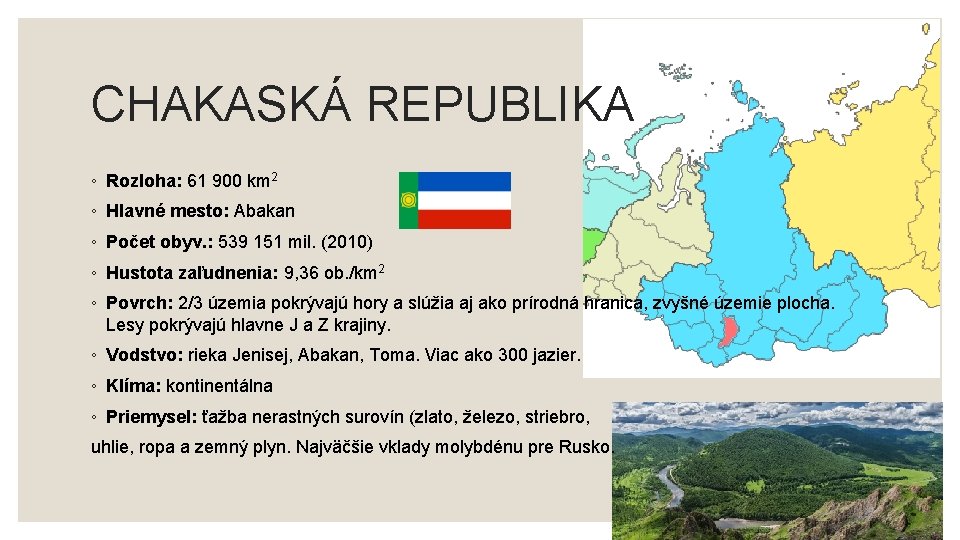 CHAKASKÁ REPUBLIKA

◦ **Rozloha:** 61 900 km$^2$

◦ **Hlavné mesto:** Abakan

◦ **Počet obyv.:** 539 151 mil. (2010)

◦ **Hustota zaľudnenia:** 9,36 ob./km$^2$

◦ **Povrch:** 2/3 územia pokrývajú hory a slúžia aj ako prírodná hranica, zvyšné územie plocha. Lesy pokrývajú hlavne J a Z krajiny.

◦ **Vodstvo:** rieka Jenisej, Abakan, Toma. Viac ako 300 jazier.

◦ **Klíma:** kontinentálna

◦ **Priemysel:** ťažba nerastných surovín (zlato, železo, striebro, uhlie, ropa a zemný plyn. Najväčšie vklady molybdénu pre Rusko.